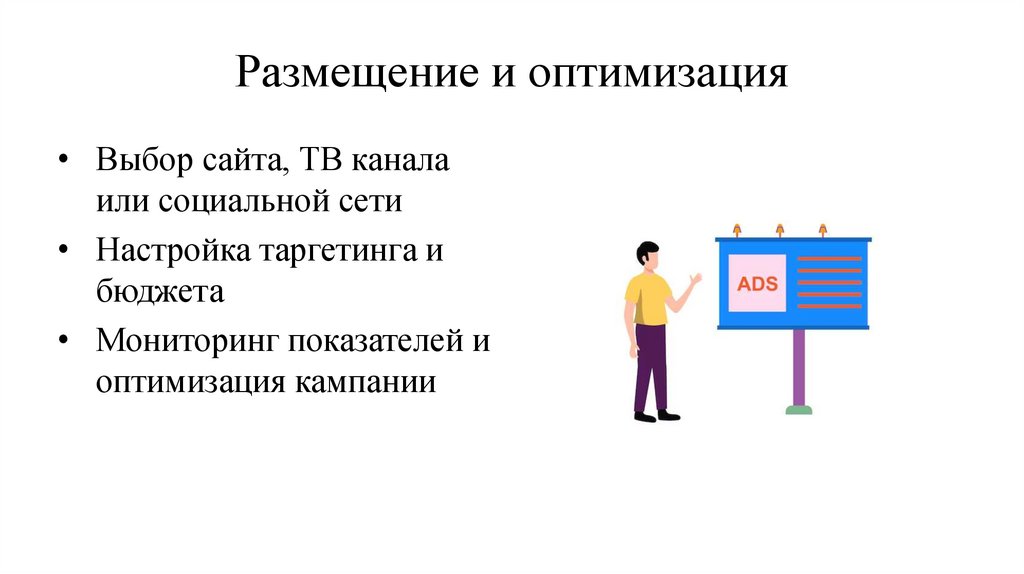 Размещение и оптимизация

• Выбор сайта, ТВ канала или социальной сети
• Настройка таргетинга и бюджета
• Мониторинг показателей и оптимизация кампании

ADS